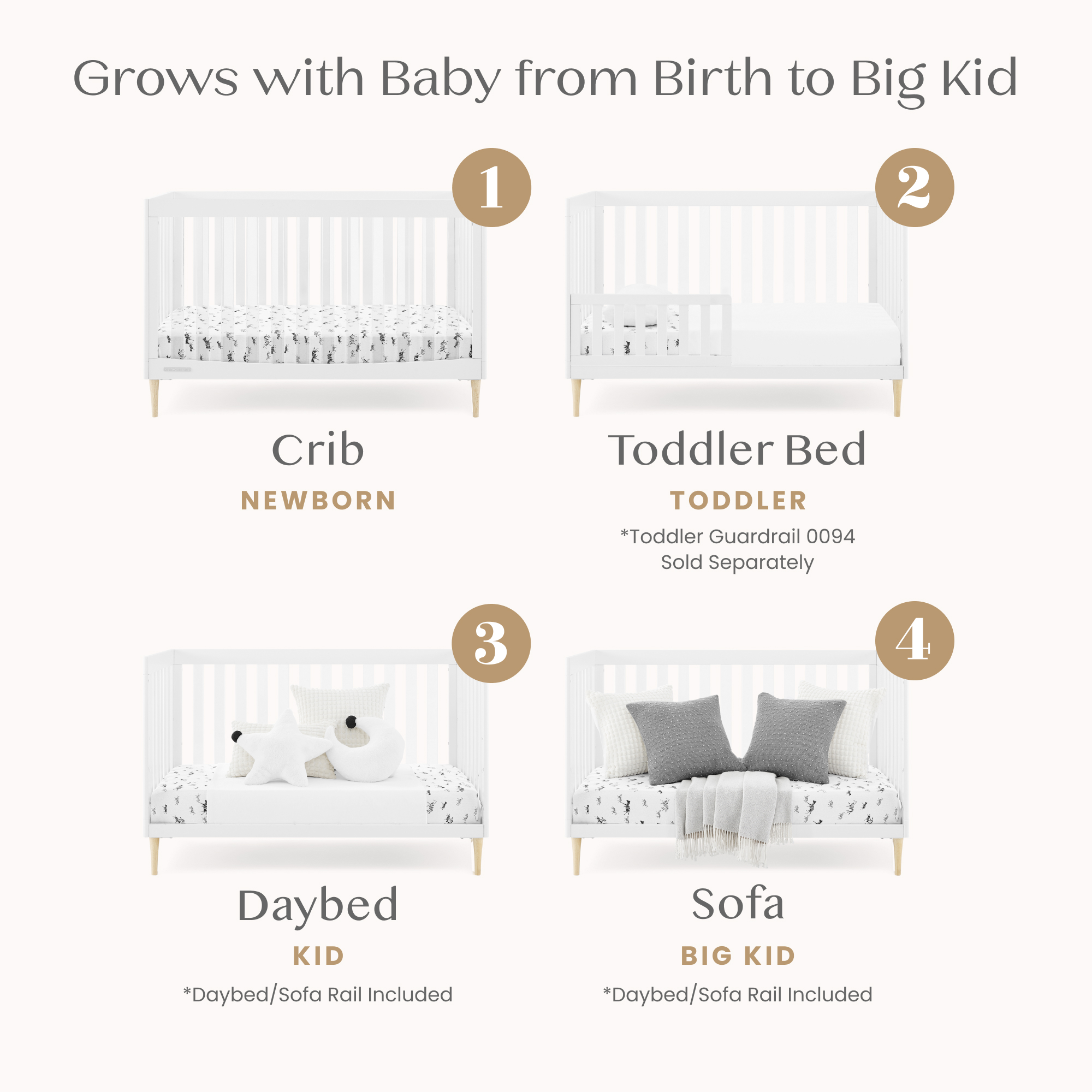 Grows with Baby from Birth to Big Kid

1

Crib

NEWBORN

2

Toddler Bed

TODDLER

*Toddler Guardrail 0094 Sold Separately

3

Daybed

KID

*Daybed/Sofa Rail Included

4

Sofa

BIG KID

*Daybed/Sofa Rail Included